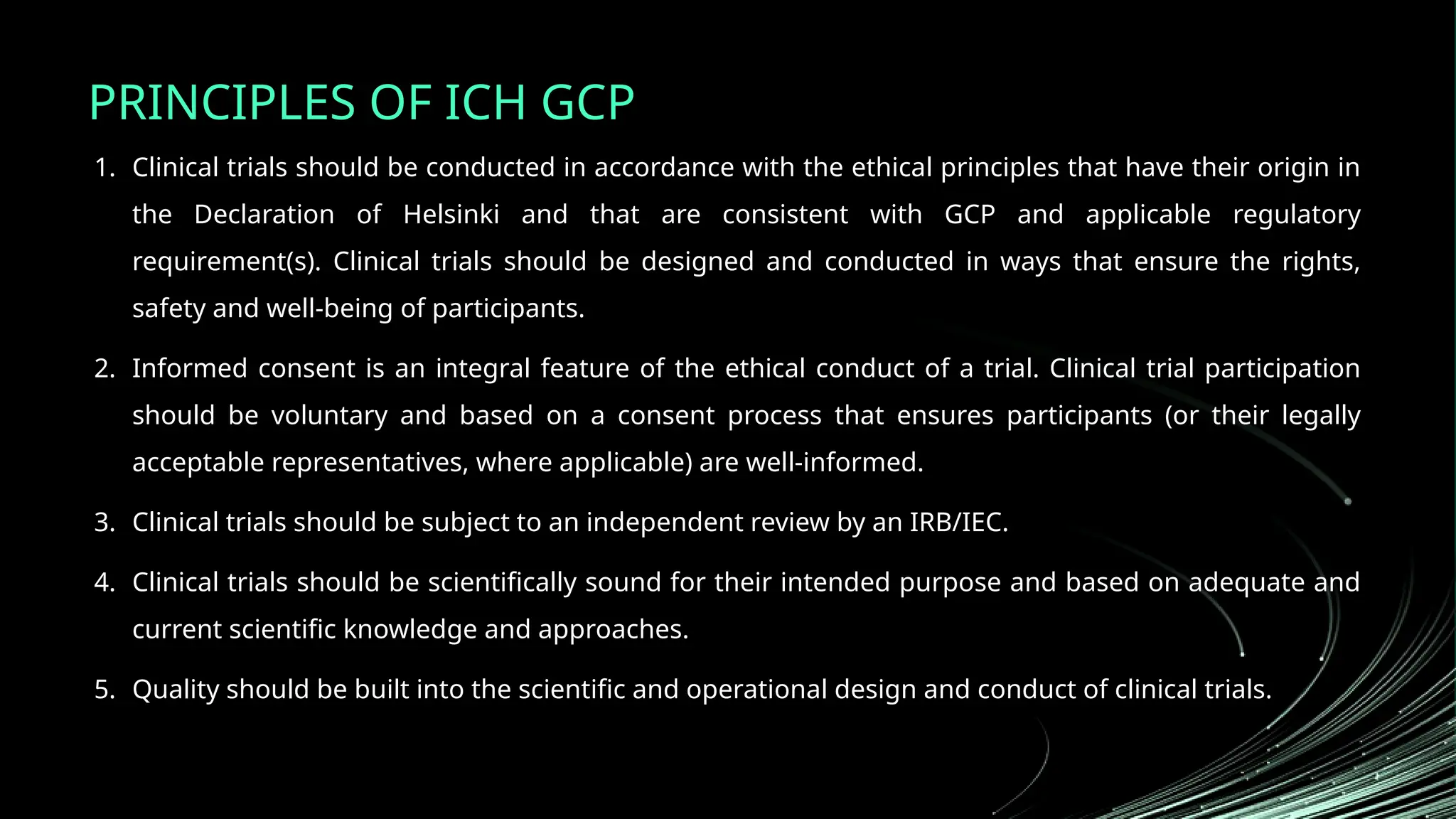 PRINCIPLES OF ICH GCP

1. Clinical trials should be conducted in accordance with the ethical principles that have their origin in the Declaration of Helsinki and that are consistent with GCP and applicable regulatory requirement(s). Clinical trials should be designed and conducted in ways that ensure the rights, safety and well-being of participants.

2. Informed consent is an integral feature of the ethical conduct of a trial. Clinical trial participation should be voluntary and based on a consent process that ensures participants (or their legally acceptable representatives, where applicable) are well-informed.

3. Clinical trials should be subject to an independent review by an IRB/IEC.

4. Clinical trials should be scientifically sound for their intended purpose and based on adequate and current scientific knowledge and approaches.

5. Quality should be built into the scientific and operational design and conduct of clinical trials.